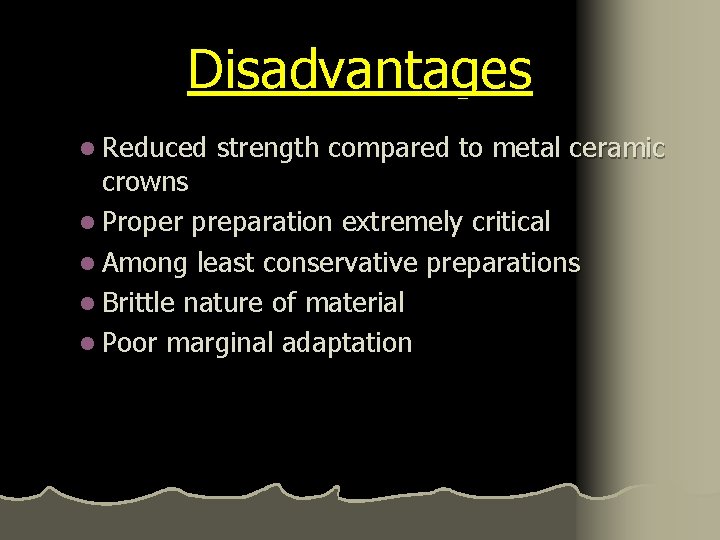 Disadvantages

- Reduced strength compared to metal ceramic crowns
- Proper preparation extremely critical
- Among least conservative preparations
- Brittle nature of material
- Poor marginal adaptation